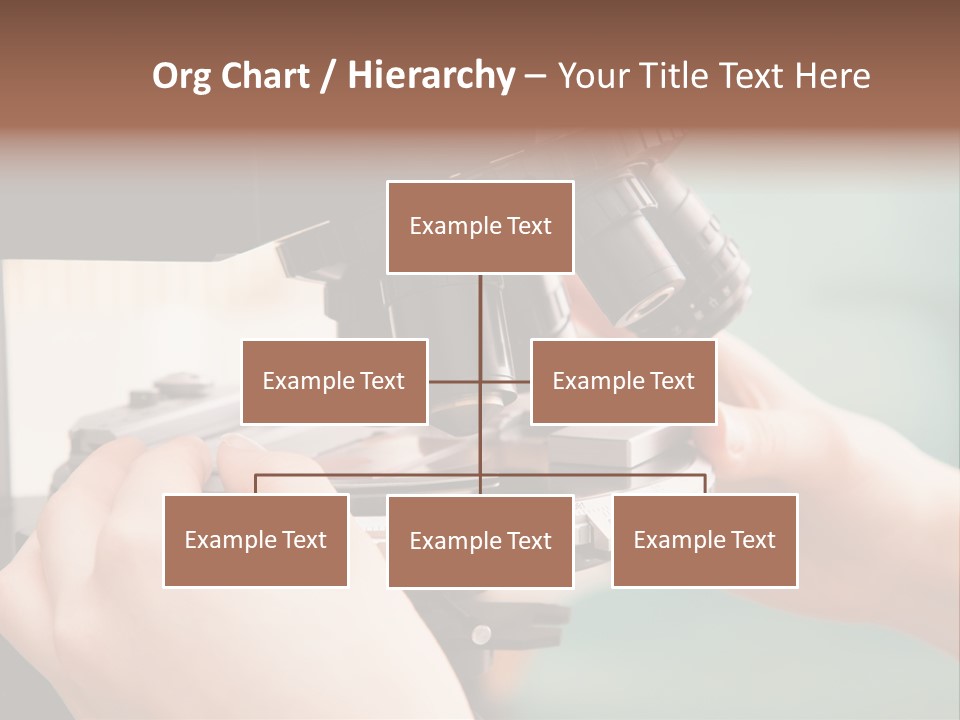 Org Chart / Hierarchy – Your Title Text Here

Example Text

Example Text

Example Text

Example Text

Example Text

Example Text